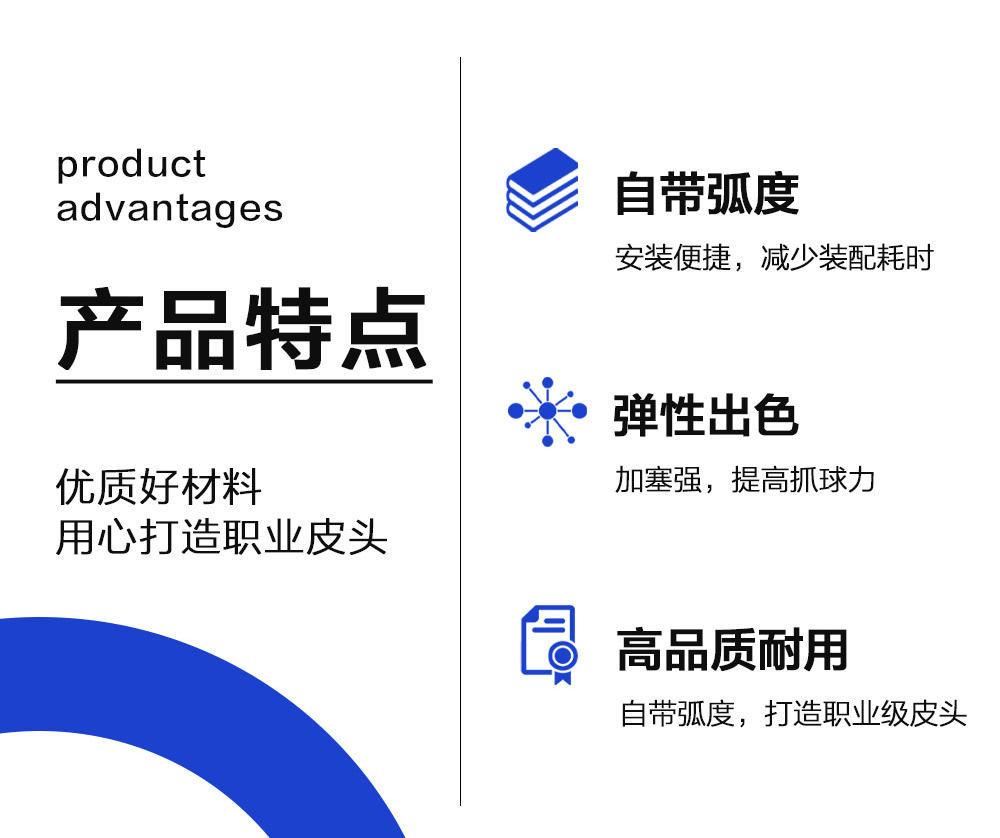 product
advantages

产品特点

优质好材料
用心打造职业皮头

自带弧度

安装便捷，减少装配耗时

弹性出色

加塞强，提高抓球力

高品质耐用

自带弧度，打造职业级皮头